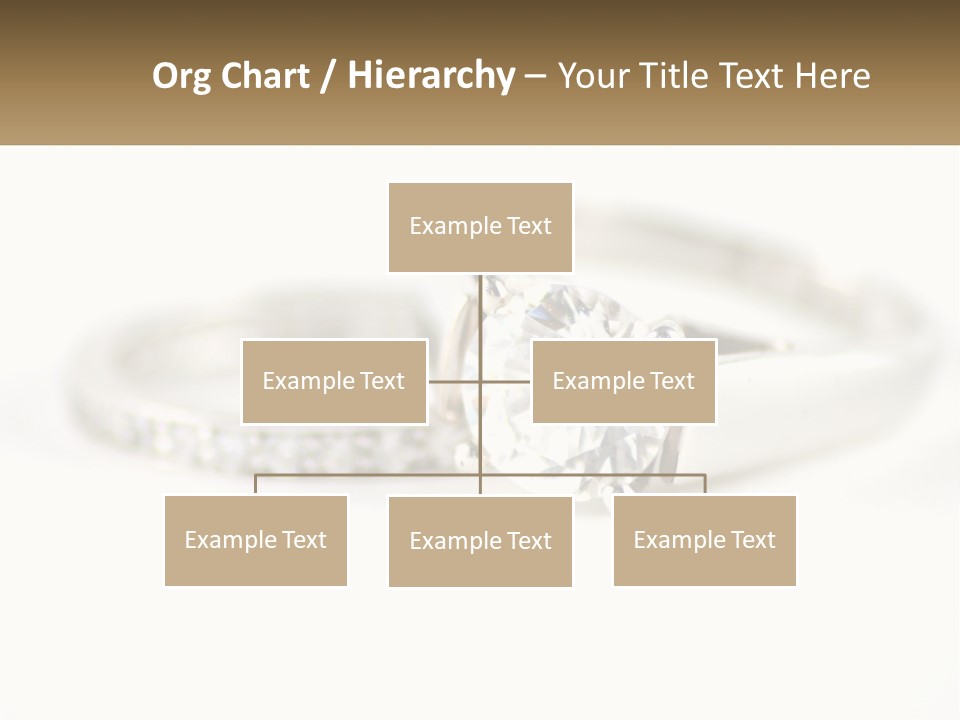 Org Chart / Hierarchy – Your Title Text Here

Example Text

Example Text

Example Text

Example Text

Example Text

Example Text